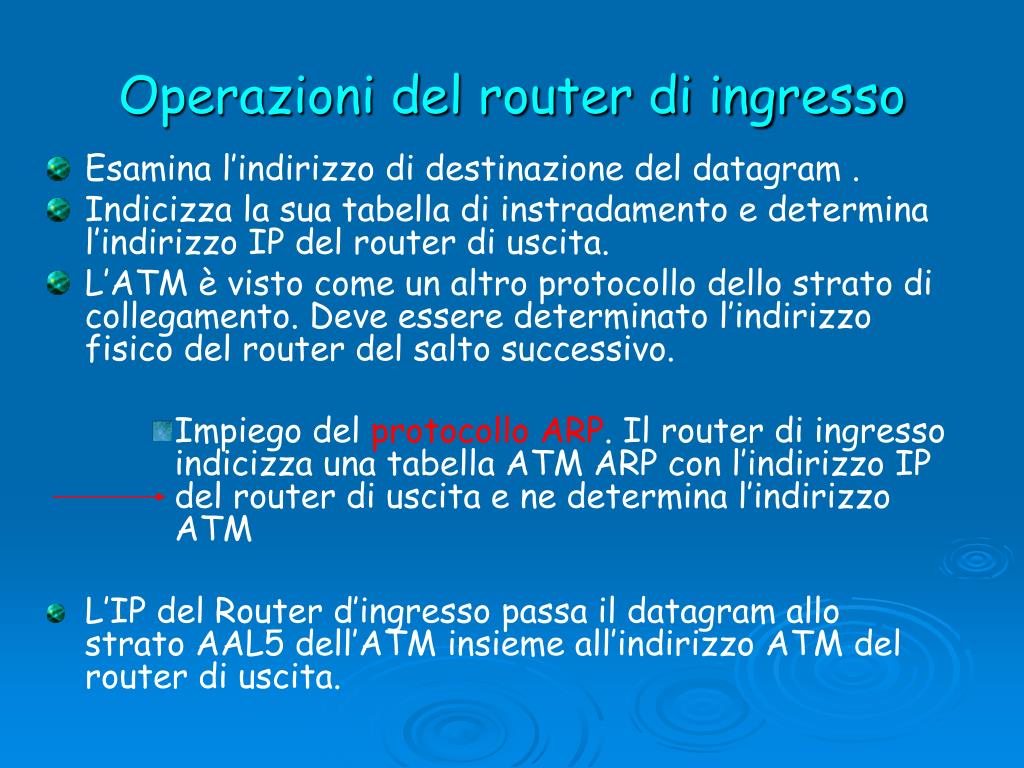 Operazioni del router di ingresso

Esamina l’indirizzo di destinazione del datagram .

Indicizza la sua tabella di instradamento e determina l’indirizzo IP del router di uscita.

L’ATM è visto come un altro protocollo dello strato di collegamento. Deve essere determinato l’indirizzo fisico del router del salto successivo.

Impiego del protocollo ARP. Il router di ingresso indicizza una tabella ATM ARP con l’indirizzo IP del router di uscita e ne determina l’indirizzo ATM

L’IP del Router d’ingresso passa il datagram allo strato AAL5 dell’ATM insieme all’indirizzo ATM del router di uscita.